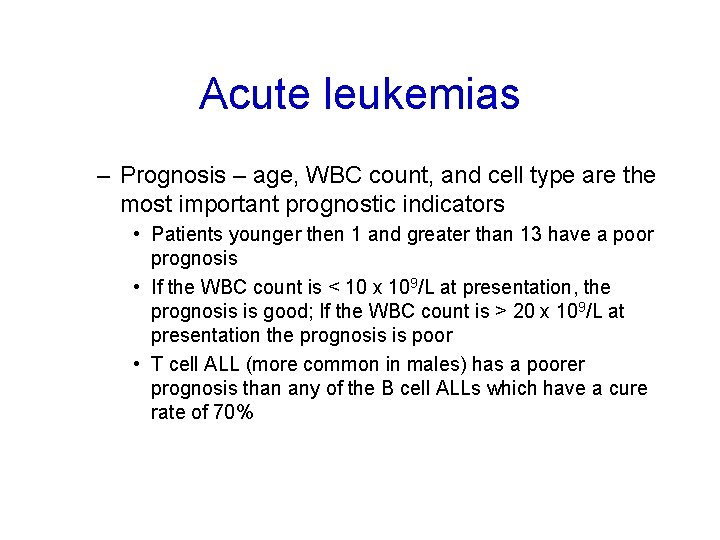 Acute leukemias

– Prognosis – age, WBC count, and cell type are the most important prognostic indicators

• Patients younger then 1 and greater than 13 have a poor prognosis

• If the WBC count is < 10 x $10^9$/L at presentation, the prognosis is good; If the WBC count is > 20 x $10^9$/L at presentation the prognosis is poor

• T cell ALL (more common in males) has a poorer prognosis than any of the B cell ALLs which have a cure rate of 70%